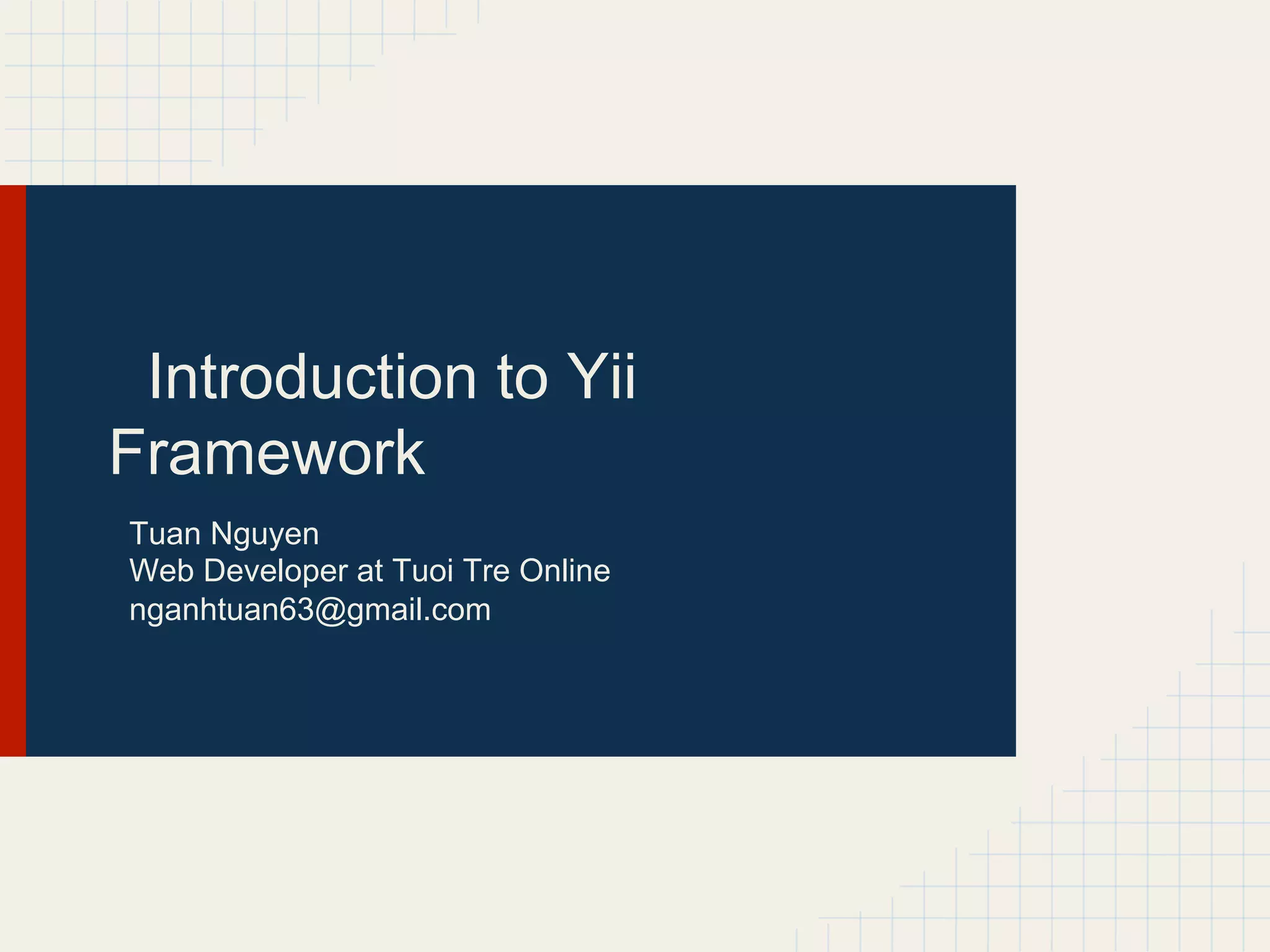 Introduction to Yii Framework

Tuan Nguyen
Web Developer at Tuoi Tre Online
nganhtuan63@gmail.com